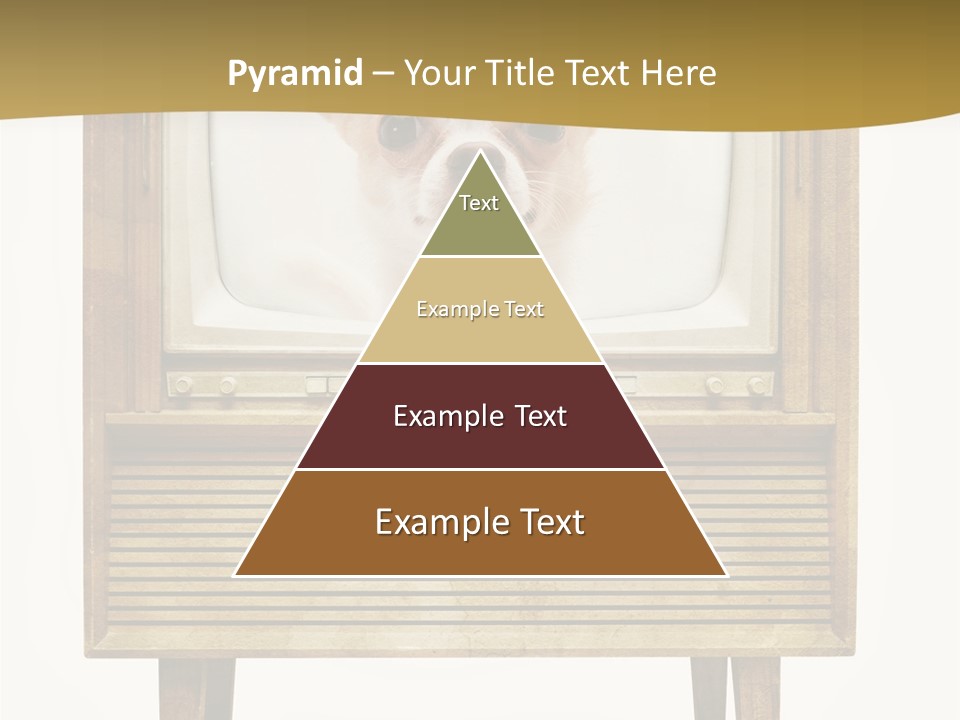 Pyramid – Your Title Text Here

Text

Example Text

Example Text

Example Text